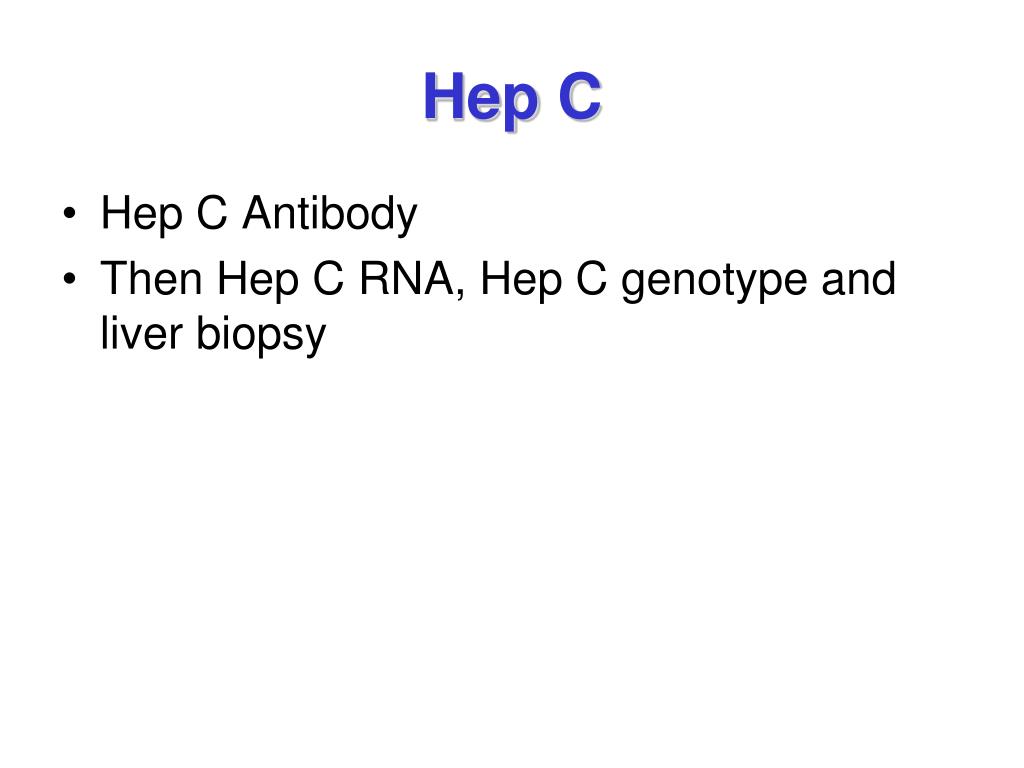 Hep C

• Hep C Antibody
• Then Hep C RNA, Hep C genotype and liver biopsy